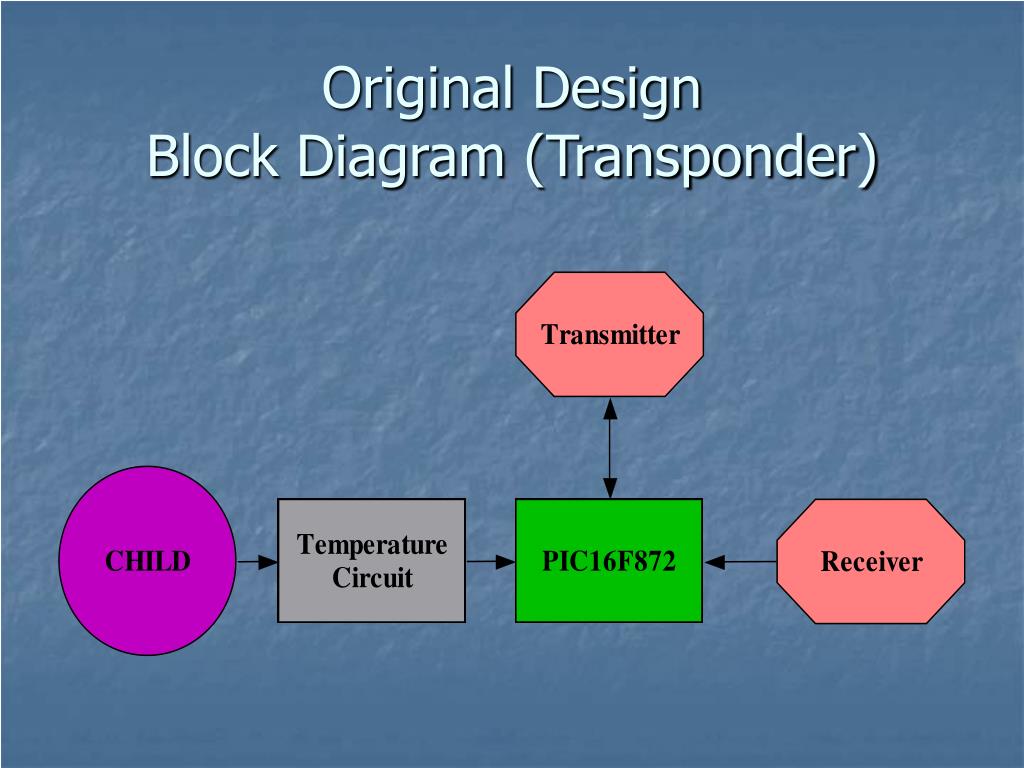 Original Design
Block Diagram (Transponder)

Transmitter

CHILD

Temperature Circuit

PIC16F872

Receiver